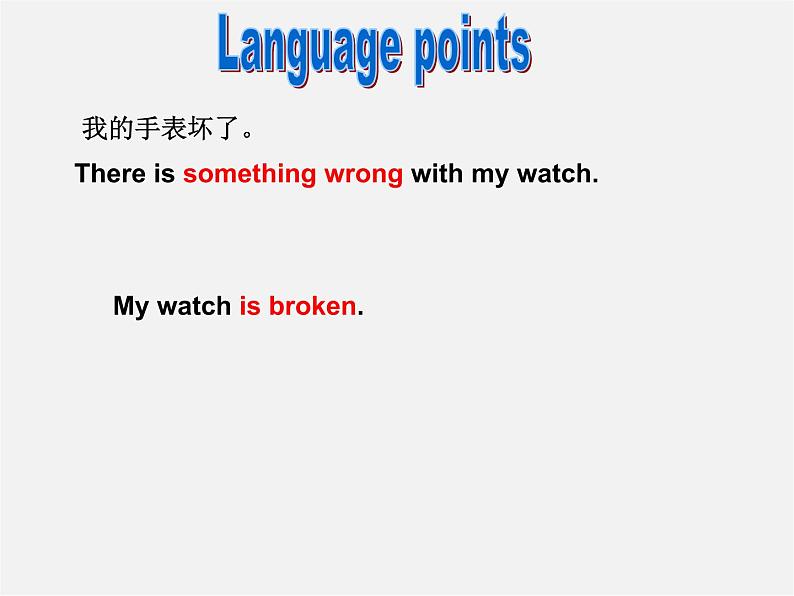 Language points

我的手表坏了。

There is something wrong with my watch.

My watch is broken.